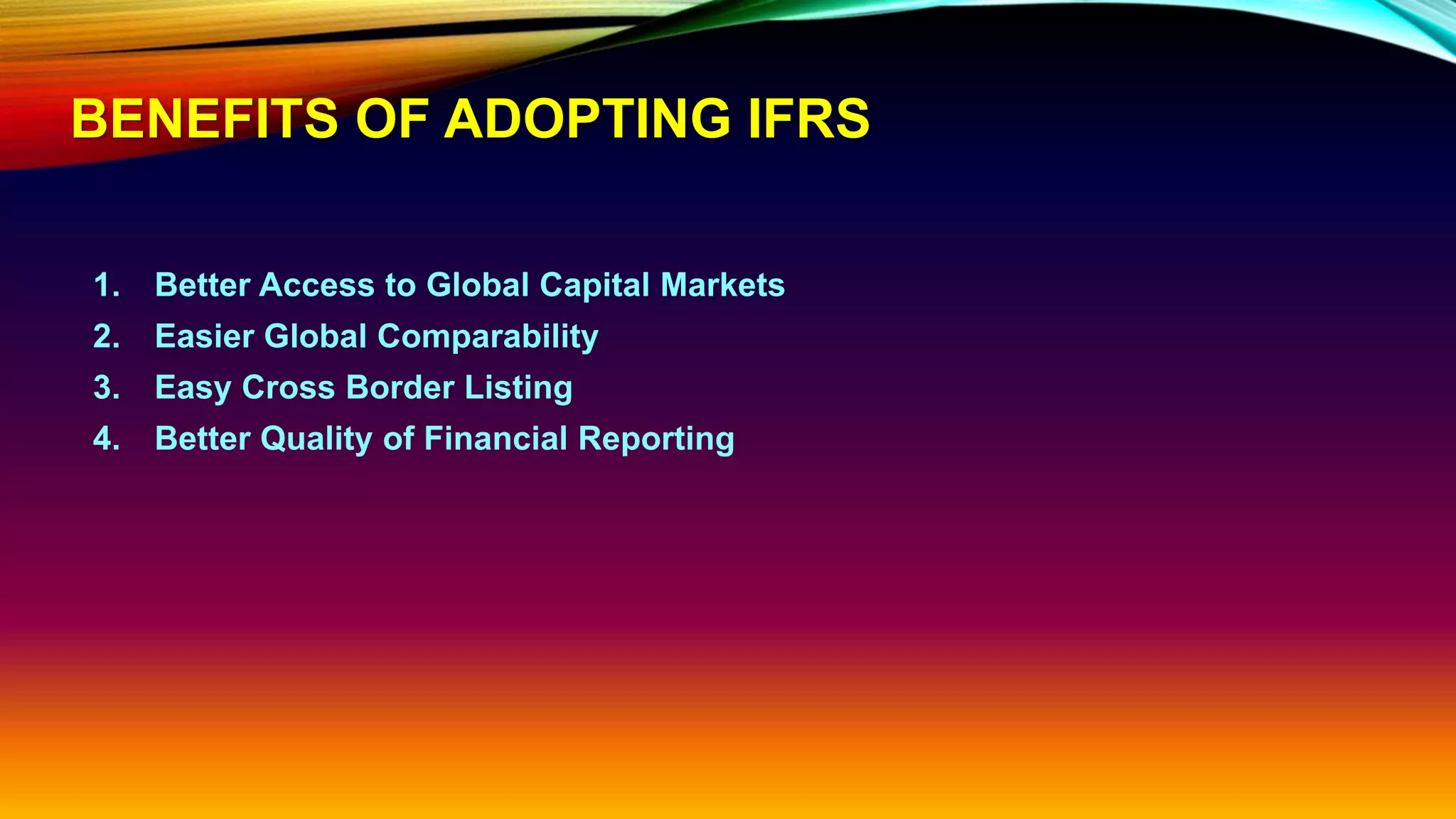 BENEFITS OF ADOPTING IFRS

1. Better Access to Global Capital Markets
2. Easier Global Comparability
3. Easy Cross Border Listing
4. Better Quality of Financial Reporting